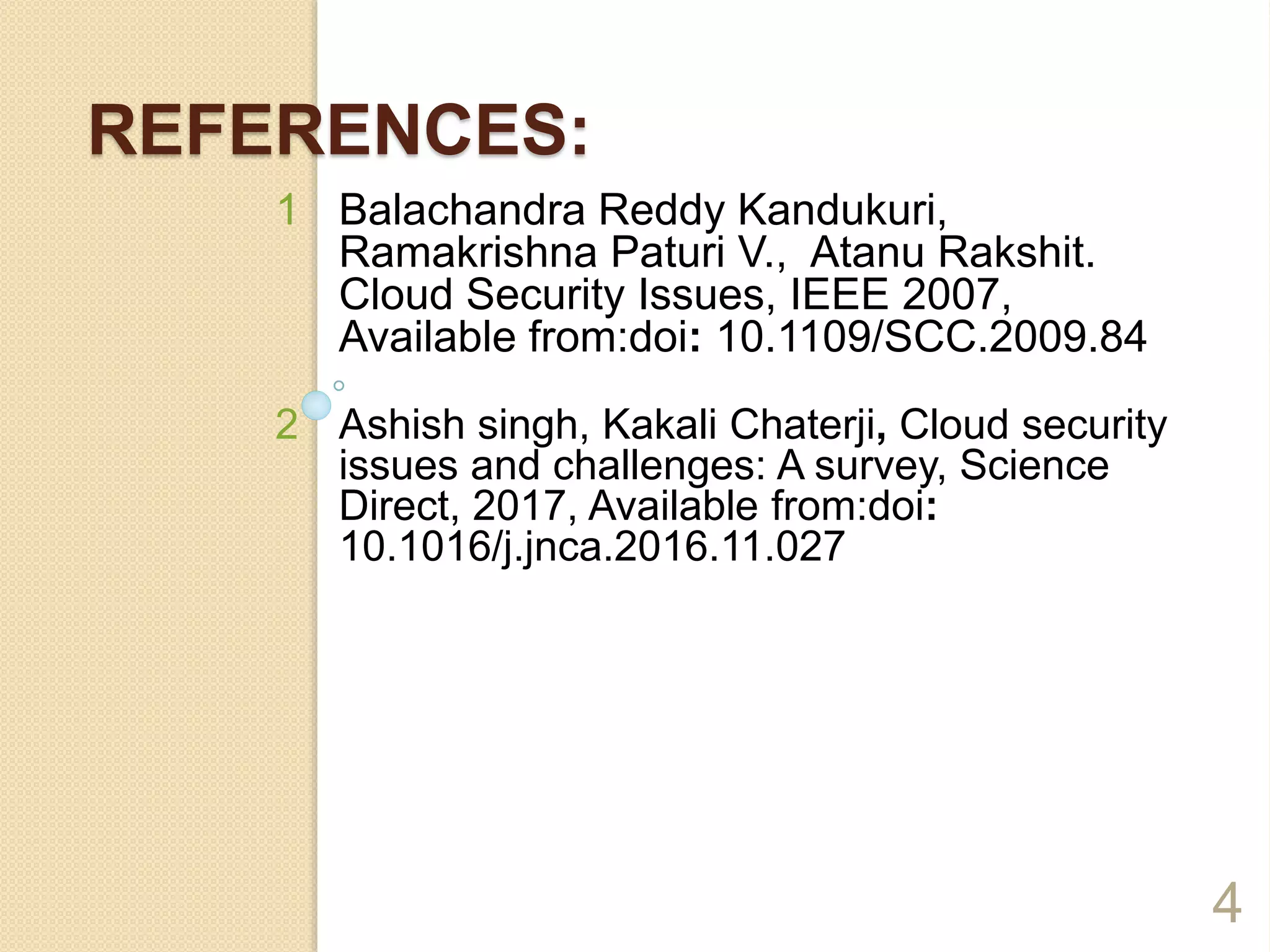 REFERENCES:

1 Balachandra Reddy Kandukuri, Ramakrishna Paturi V., Atanu Rakshit. Cloud Security Issues, IEEE 2007, Available from:doi: 10.1109/SCC.2009.84

2 Ashish singh, Kakali Chaterji, Cloud security issues and challenges: A survey, Science Direct, 2017, Available from:doi: 10.1016/j.jnca.2016.11.027

4